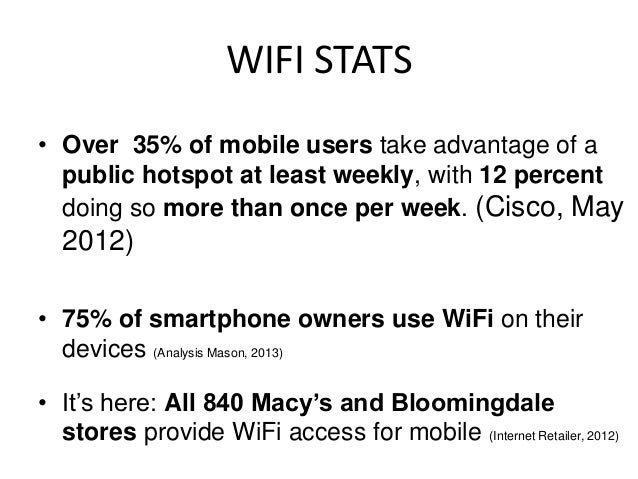 WIFI STATS

• Over 35% of mobile users take advantage of a public hotspot at least weekly, with 12 percent doing so more than once per week. (Cisco, May 2012)

• 75% of smartphone owners use WiFi on their devices (Analysis Mason, 2013)

• It's here: All 840 Macy's and Bloomingdale stores provide WiFi access for mobile (Internet Retailer, 2012)